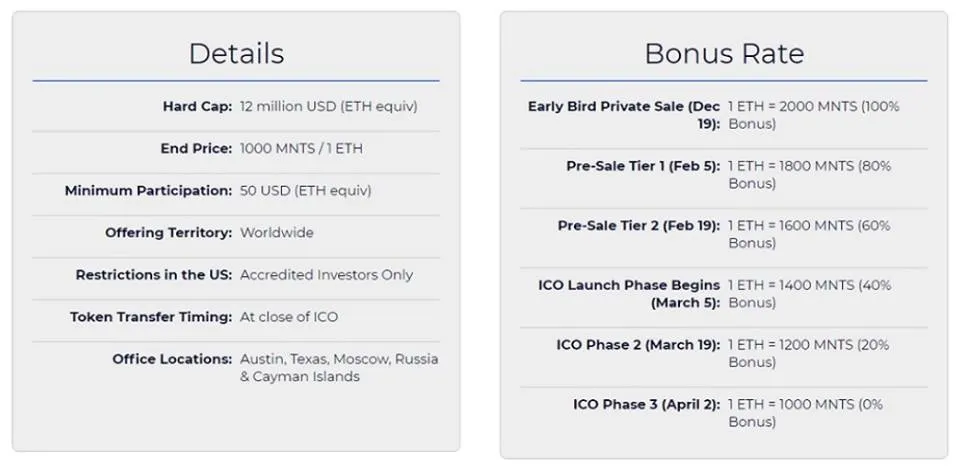 Details

| | |
|---|---|
| Hard Cap: | 12 million USD (ETH equiv) |
| End Price: | 1000 MNTS / 1 ETH |
| Minimum Participation: | 50 USD (ETH equiv) |
| Offering Territory: | Worldwide |
| Restrictions in the US: | Accredited Investors Only |
| Token Transfer Timing: | At close of ICO |
| Office Locations: | Austin, Texas, Moscow, Russia & Cayman Islands |

Bonus Rate

| | |
|---|---|
| Early Bird Private Sale (Dec 19): | 1 ETH = 2000 MNTS (100% Bonus) |
| Pre-Sale Tier 1 (Feb 5): | 1 ETH = 1800 MNTS (80% Bonus) |
| Pre-Sale Tier 2 (Feb 19): | 1 ETH = 1600 MNTS (60% Bonus) |
| ICO Launch Phase Begins (March 5): | 1 ETH = 1400 MNTS (40% Bonus) |
| ICO Phase 2 (March 19): | 1 ETH = 1200 MNTS (20% Bonus) |
| ICO Phase 3 (April 2): | 1 ETH = 1000 MNTS (0% Bonus) |